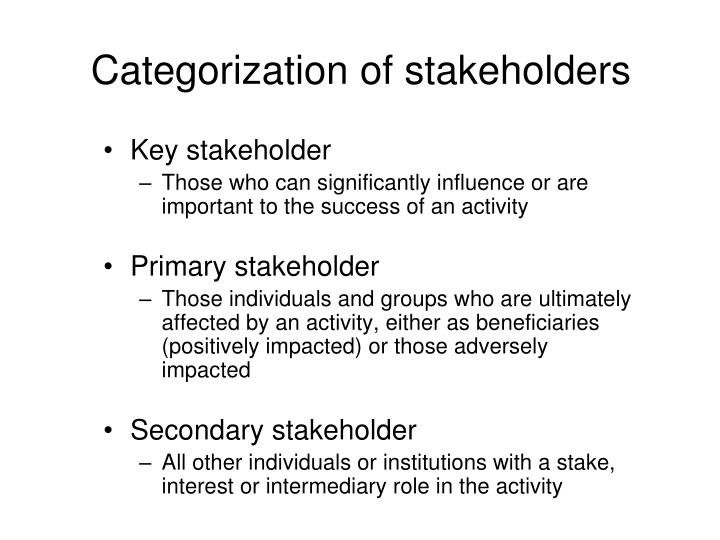 Categorization of stakeholders

• Key stakeholder
– Those who can significantly influence or are important to the success of an activity

• Primary stakeholder
– Those individuals and groups who are ultimately affected by an activity, either as beneficiaries (positively impacted) or those adversely impacted

• Secondary stakeholder
– All other individuals or institutions with a stake, interest or intermediary role in the activity